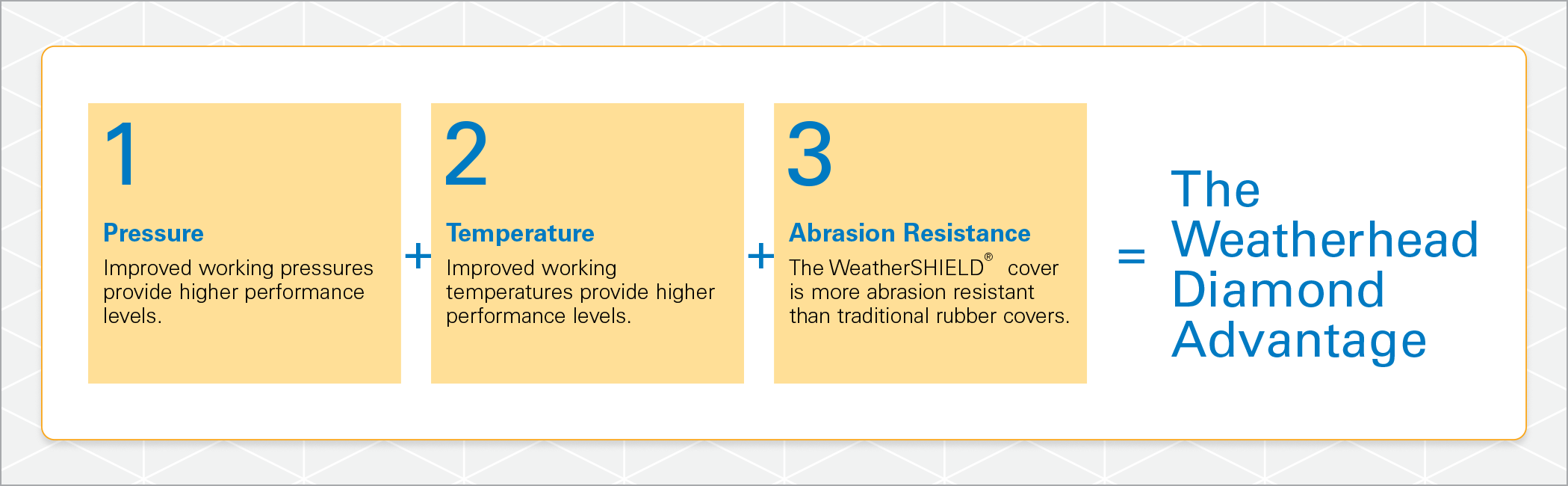 1

Pressure

Improved working pressures provide higher performance levels.

+

2

Temperature

Improved working temperatures provide higher performance levels.

+

3

Abrasion Resistance

The WeatherSHIELD® cover is more abrasion resistant than traditional rubber covers.

=

The Weatherhead Diamond Advantage